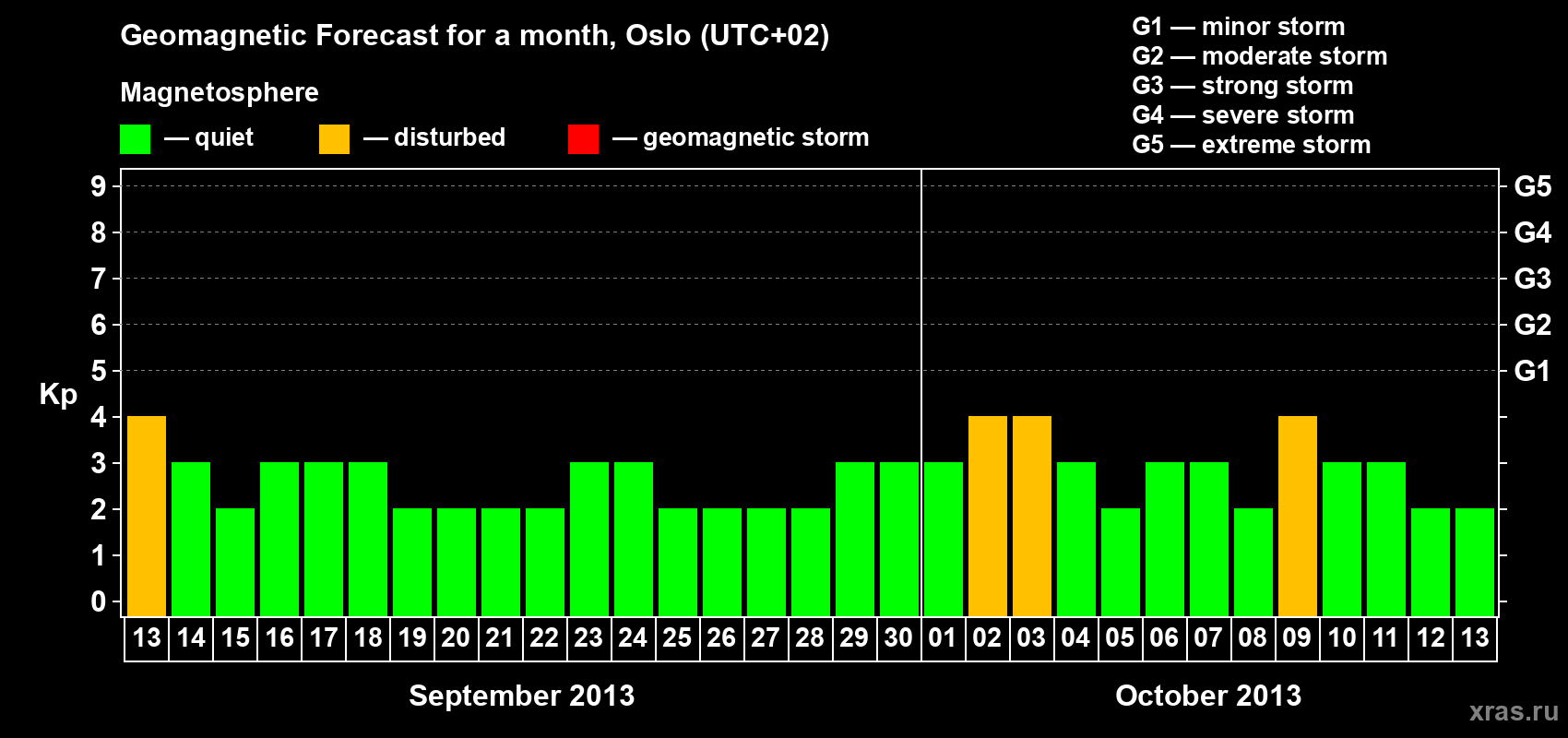 Geomagnetic Forecast for a month, Oslo (UTC+02)

Magnetosphere

— quiet — disturbed — geomagnetic storm

G1 — minor storm
G2 — moderate storm
G3 — strong storm
G4 — severe storm
G5 — extreme storm

Kp

9 8 7 6 5 4 3 2 1 0

G5 G4 G3 G2 G1

13 14 15 16 17 18 19 20 21 22 23 24 25 26 27 28 29 30 01 02 03 04 05 06 07 08 09 10 11 12 13

September 2013

October 2013

xras.ru